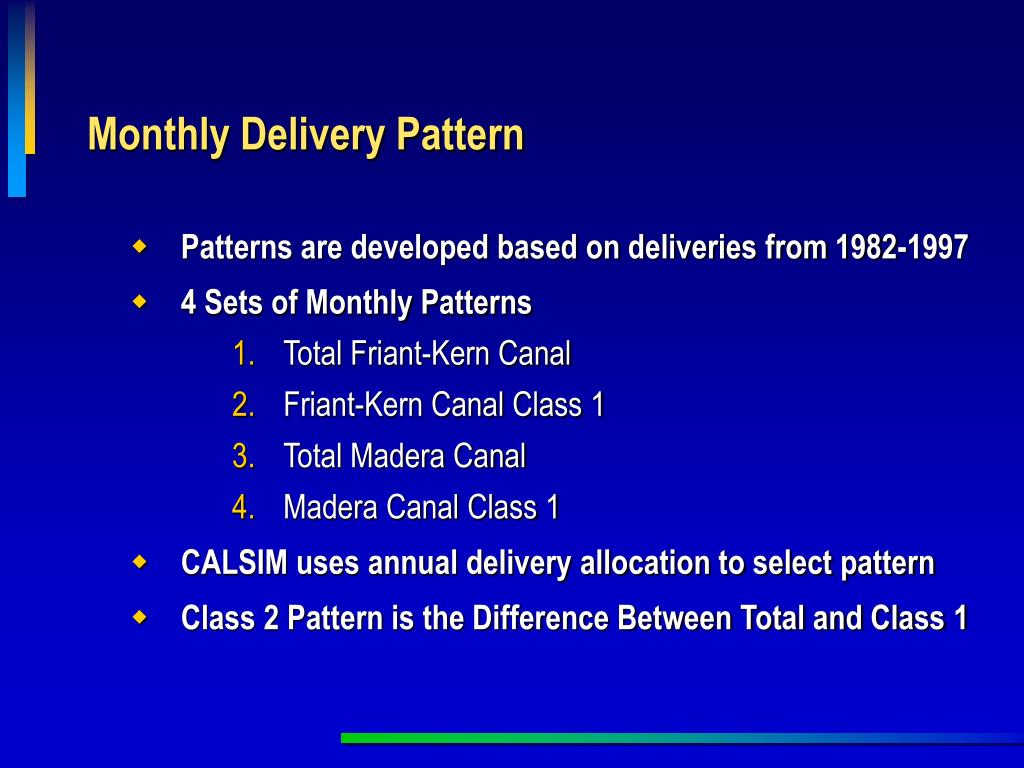 Monthly Delivery Pattern

Patterns are developed based on deliveries from 1982-1997

4 Sets of Monthly Patterns

1. Total Friant-Kern Canal
2. Friant-Kern Canal Class 1
3. Total Madera Canal
4. Madera Canal Class 1

CALSIM uses annual delivery allocation to select pattern

Class 2 Pattern is the Difference Between Total and Class 1